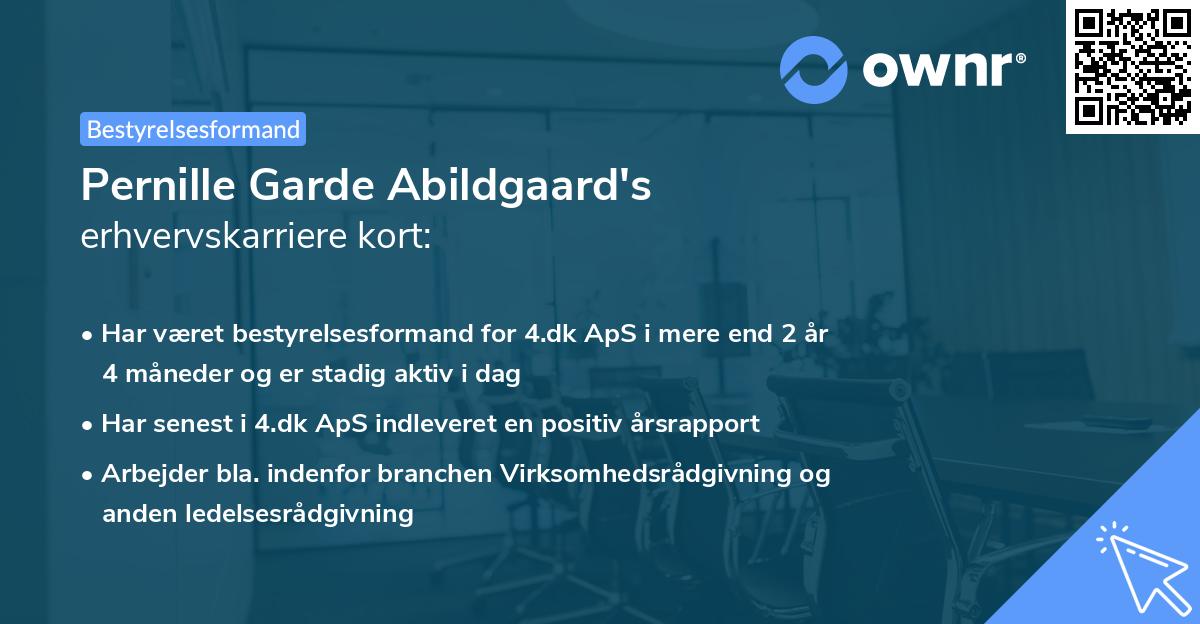 ownr®

Bestyrelsesformand

Pernille Garde Abildgaard's
erhvervskarriere kort:

• Har været bestyrelsesformand for 4.dk ApS i mere end 2 år 4 måneder og er stadig aktiv i dag
• Har senest i 4.dk ApS indleveret en positiv årsrapport
• Arbejder bla. indenfor branchen Virksomhedsrådgivning og anden ledelsesrådgivning